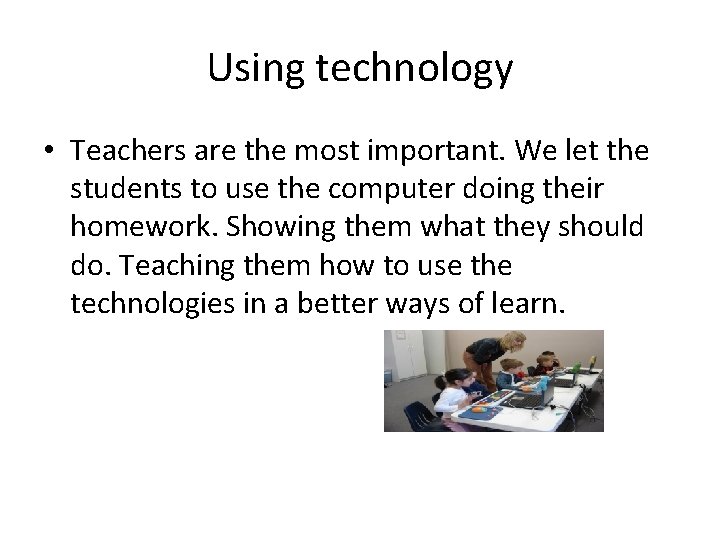 Using technology

• Teachers are the most important. We let the students to use the computer doing their homework. Showing them what they should do. Teaching them how to use the technologies in a better ways of learn.